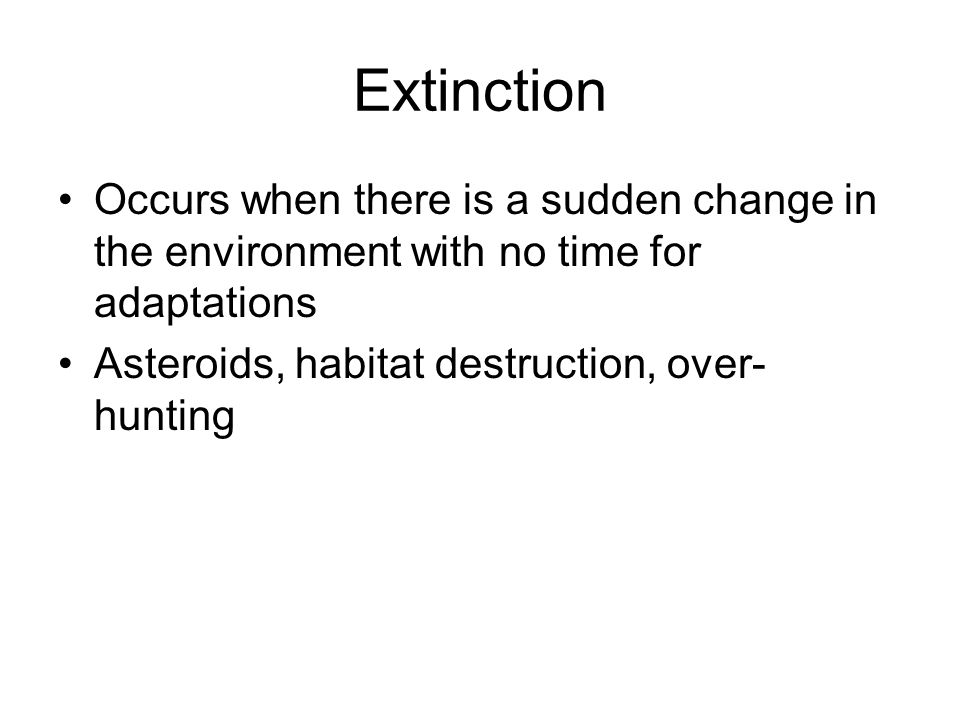 Extinction

• Occurs when there is a sudden change in the environment with no time for adaptations
• Asteroids, habitat destruction, over-hunting